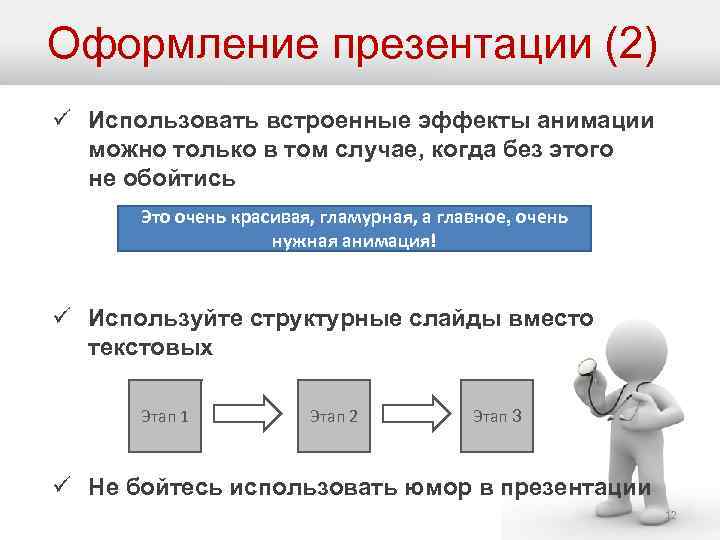 Оформление презентации (2)

✓ Использовать встроенные эффекты анимации можно только в том случае, когда без этого не обойтись

Это очень красивая, гламурная, а главное, очень нужная анимация!

✓ Используйте структурные слайды вместо текстовых

Этап 1

Этап 2

Этап 3

✓ Не бойтесь использовать юмор в презентации

12